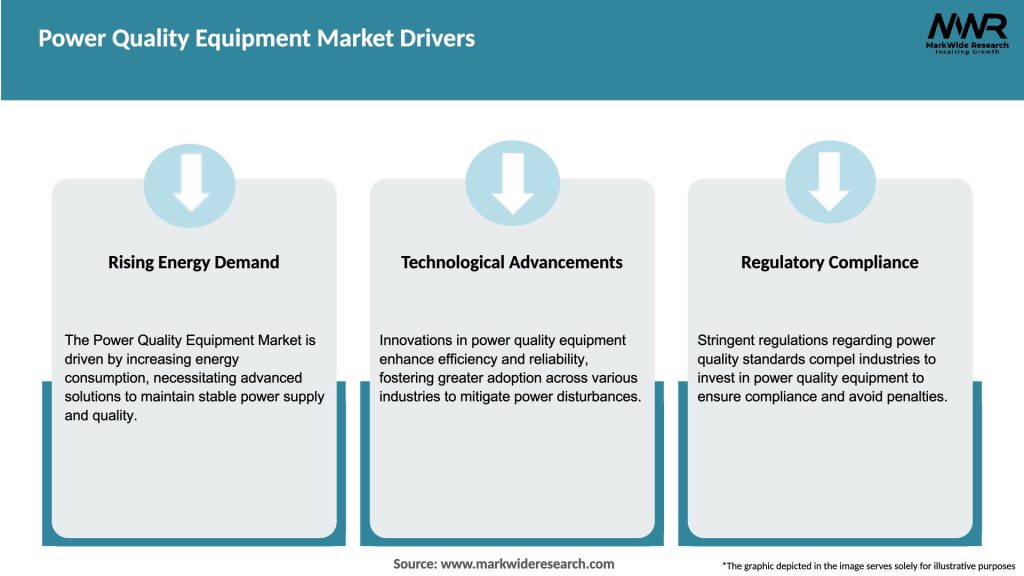 Power Quality Equipment Market Drivers

MWR
MarkWide Research
Inspiring Growth

Rising Energy Demand

The Power Quality Equipment Market is driven by increasing energy consumption, necessitating advanced solutions to maintain stable power supply and quality.

Technological Advancements

Innovations in power quality equipment enhance efficiency and reliability, fostering greater adoption across various industries to mitigate power disturbances.

Regulatory Compliance

Stringent regulations regarding power quality standards compel industries to invest in power quality equipment to ensure compliance and avoid penalties.

Source: www.markwideresearch.com

*The graphic depicted in the image serves solely for illustrative purposes